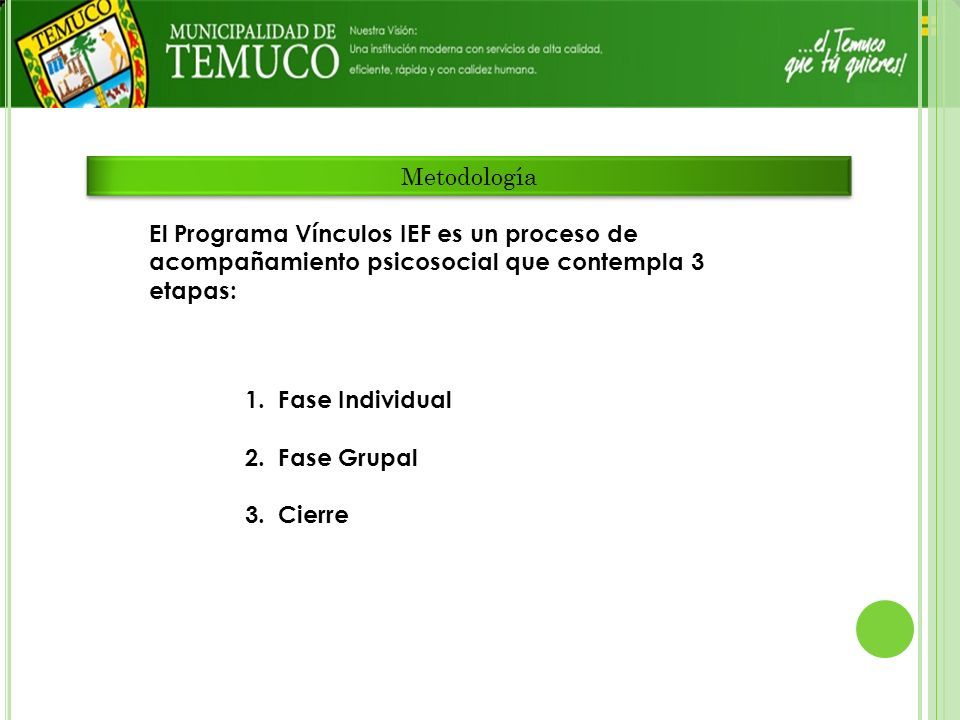 TEMUCO

MUNICIPALIDAD DE TEMUCO

Nuestra Visión:
Una institución moderna con servicios de alta calidad, eficiente, rápida y con calidez humana.

...el Temuco que tú quieres!

Metodología

El Programa Vínculos IEF es un proceso de acompañamiento psicosocial que contempla 3 etapas:

1. Fase Individual

2. Fase Grupal

3. Cierre